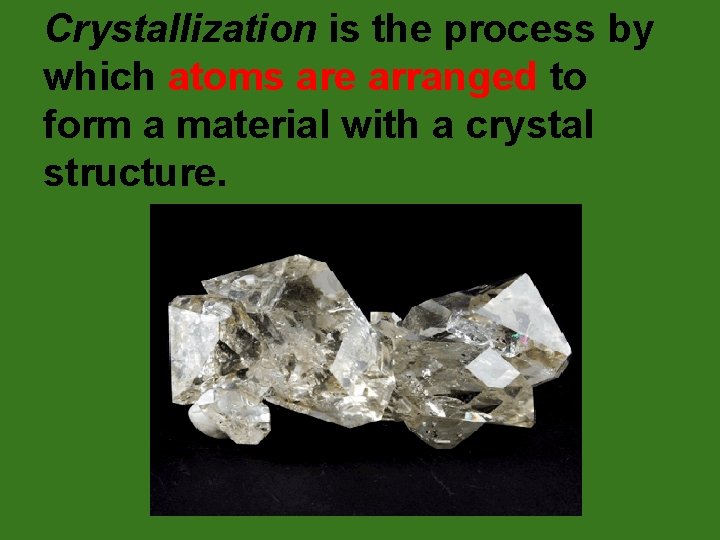 Crystallization is the process by which atoms are arranged to form a material with a crystal structure.